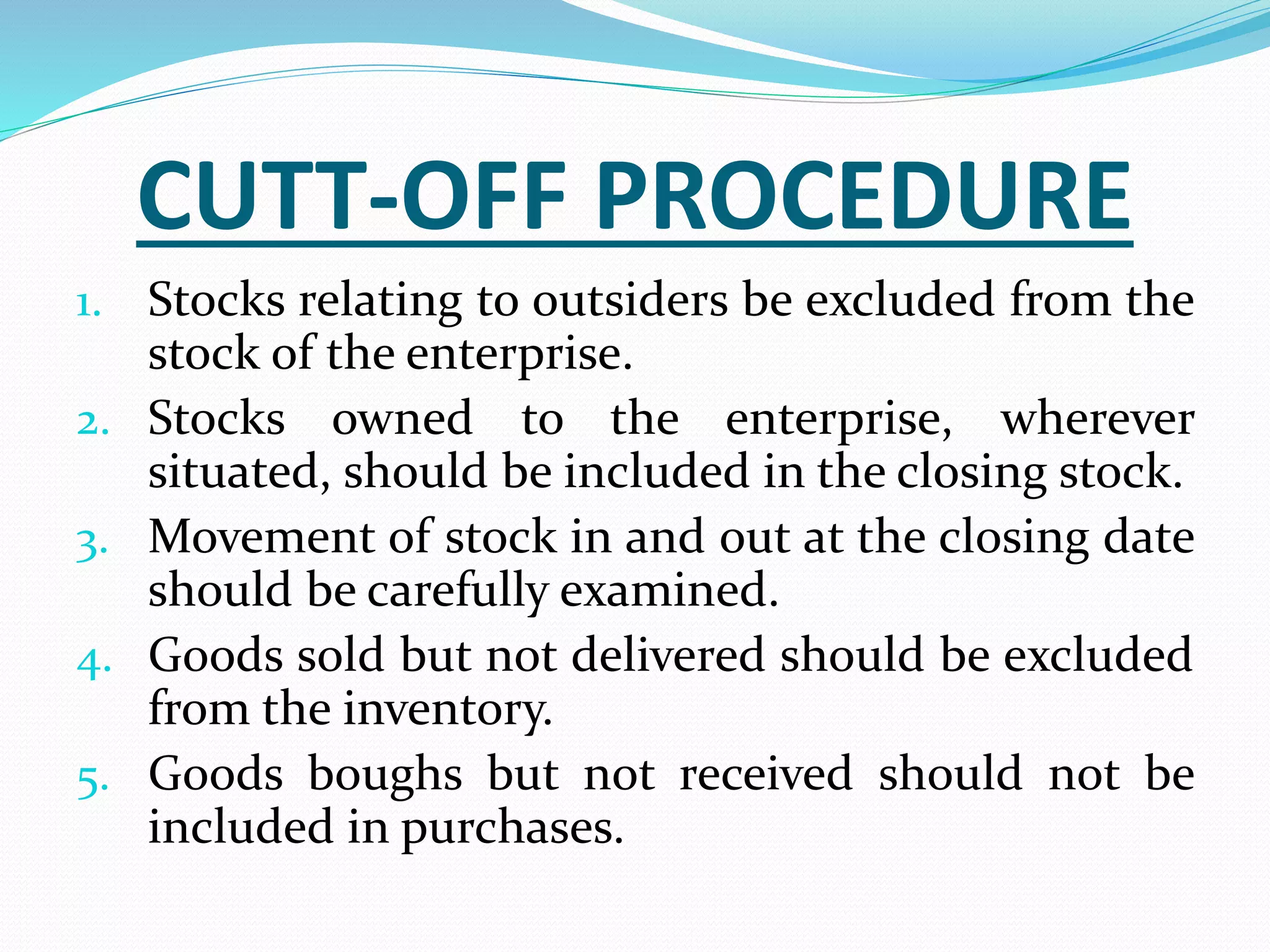 CUTT-OFF PROCEDURE

1. Stocks relating to outsiders be excluded from the stock of the enterprise.
2. Stocks owned to the enterprise, wherever situated, should be included in the closing stock.
3. Movement of stock in and out at the closing date should be carefully examined.
4. Goods sold but not delivered should be excluded from the inventory.
5. Goods boughs but not received should not be included in purchases.